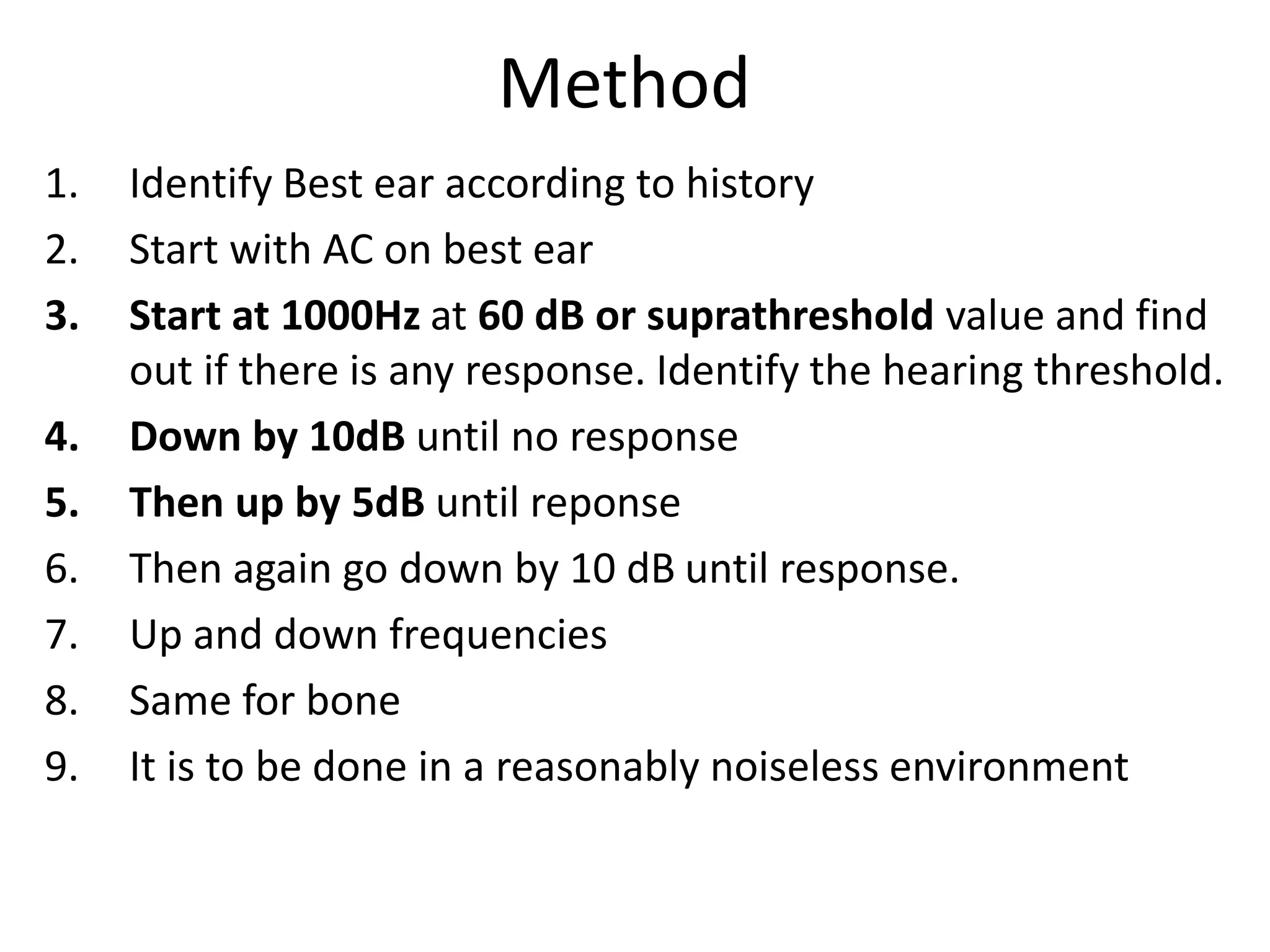 Method

1. Identify Best ear according to history
2. Start with AC on best ear
3. Start at 1000Hz at 60 dB or suprathreshold value and find out if there is any response. Identify the hearing threshold.
4. Down by 10dB until no response
5. Then up by 5dB until reponse
6. Then again go down by 10 dB until response.
7. Up and down frequencies
8. Same for bone
9. It is to be done in a reasonably noiseless environment